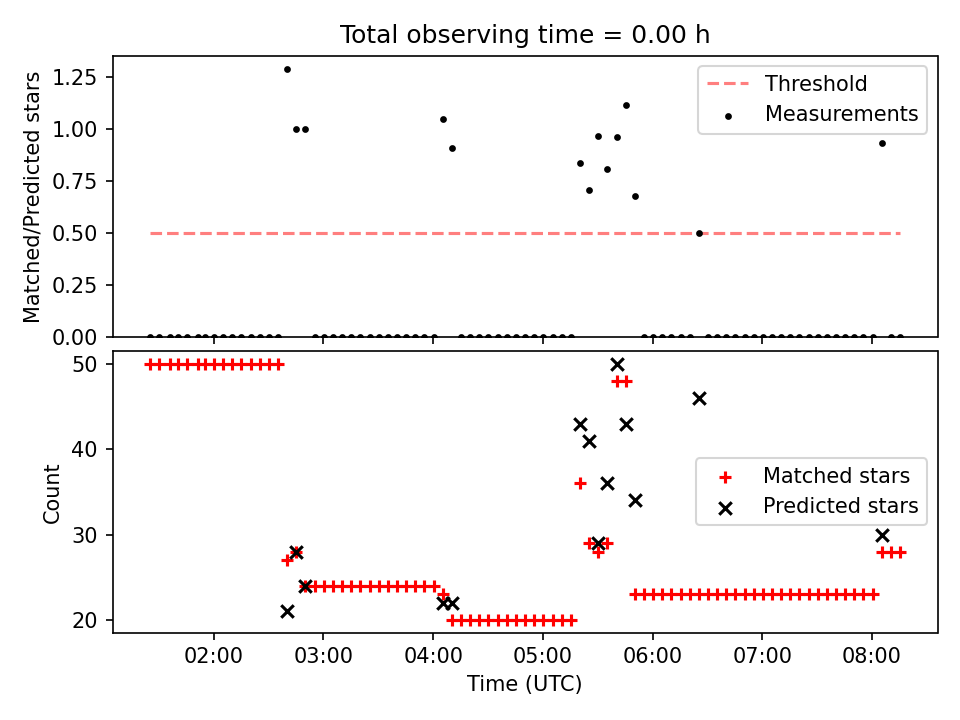 Total observing time = 0.00 h

Matched/Predicted stars

1.25
1.00
0.75
0.50
0.25
0.00

Threshold
Measurements

Count

50
40
30
20

Matched stars
Predicted stars

02:00
03:00
04:00
05:00
06:00
07:00
08:00

Time (UTC)